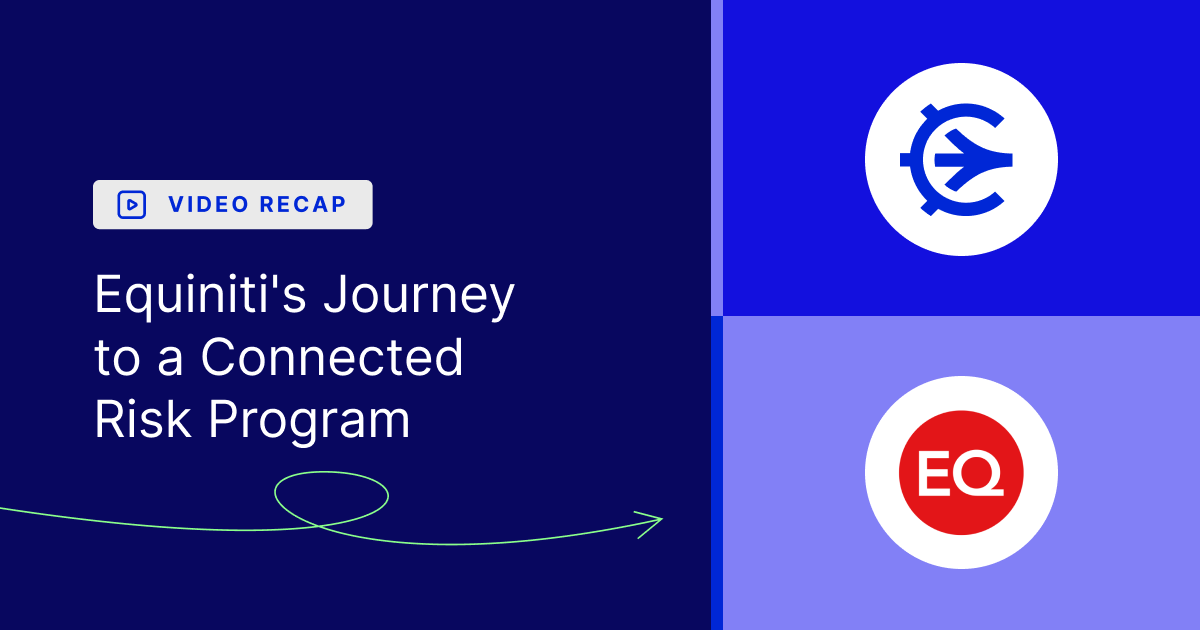 VIDEO RECAP

Equiniti's Journey to a Connected Risk Program

EQ